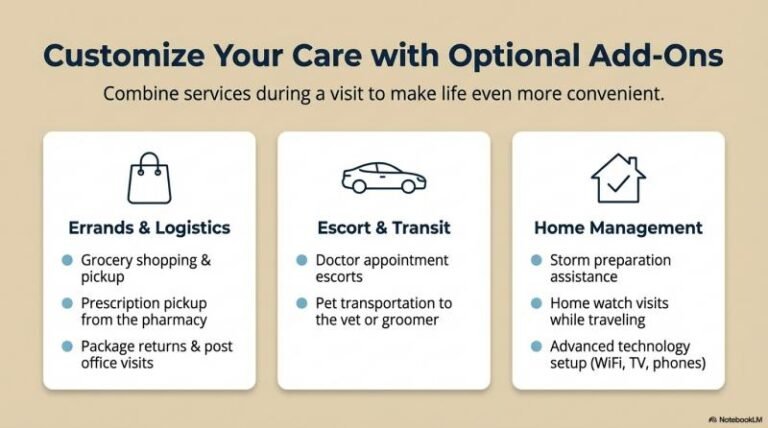 Customize Your Care with Optional Add-Ons

Combine services during a visit to make life even more convenient.

Errands & Logistics

- Grocery shopping & pickup
- Prescription pickup from the pharmacy
- Package returns & post office visits

Escort & Transit

- Doctor appointment escorts
- Pet transportation to the vet or groomer

Home Management

- Storm preparation assistance
- Home watch visits while traveling
- Advanced technology setup (WiFi, TV, phones)

NotebookLM